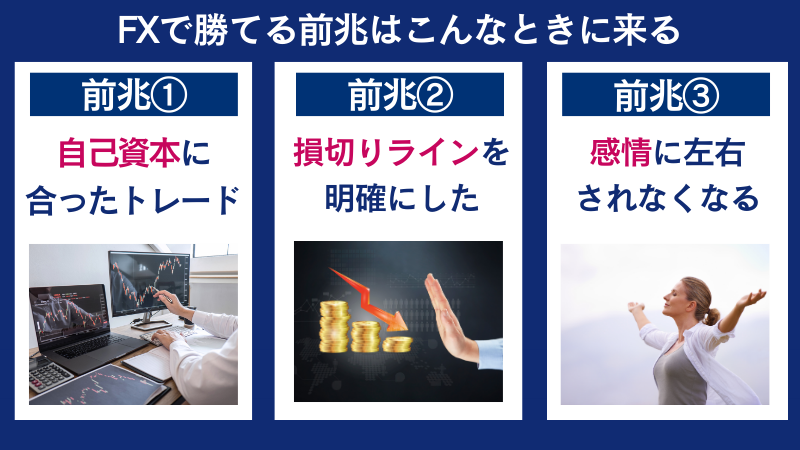 FXで勝てる前兆はこんなときに来る

前兆①

自己資本に合ったトレード

前兆②

損切りラインを明確にした

前兆③

感情に左右されなくなる